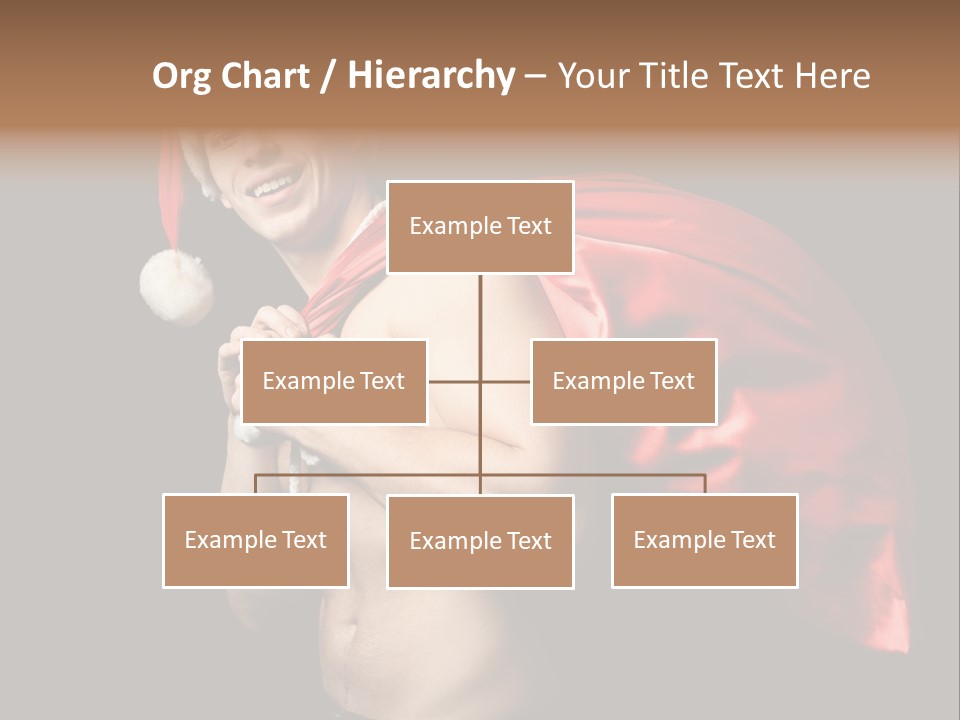 Org Chart / Hierarchy – Your Title Text Here

Example Text

Example Text

Example Text

Example Text

Example Text

Example Text